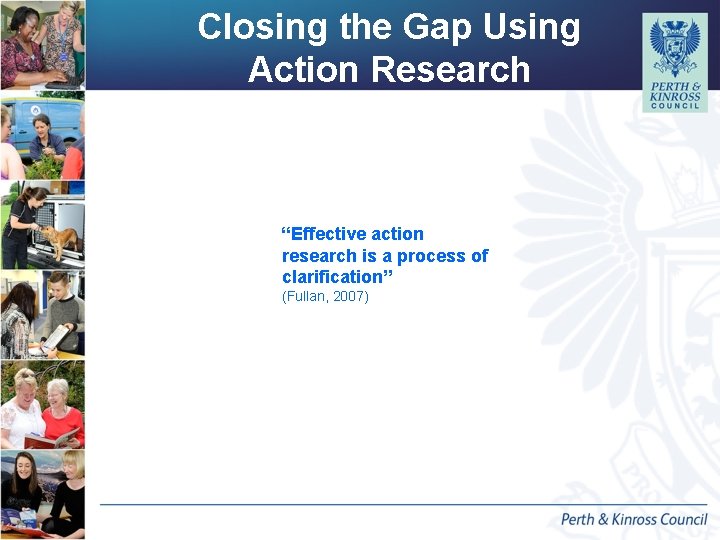 Closing the Gap Using Action Research

PERTH & KINROSS COUNCIL

"Effective action research is a process of clarification"
(Fullan, 2007)

Perth & Kinross Council